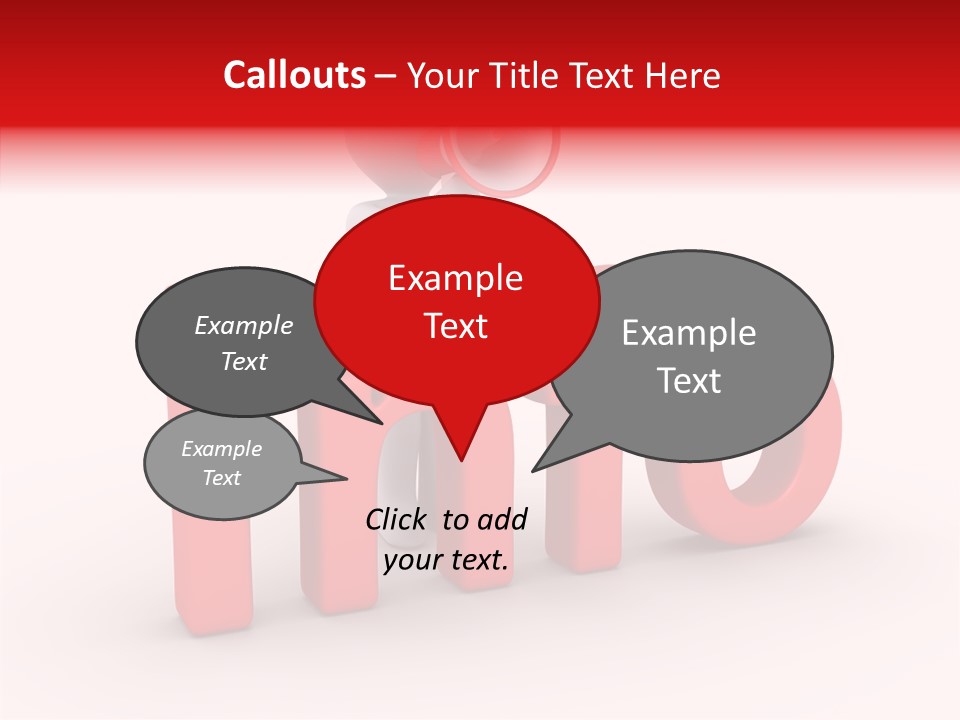 Callouts – Your Title Text Here

Example Text

Example Text

Example Text

Example Text

Click to add your text.